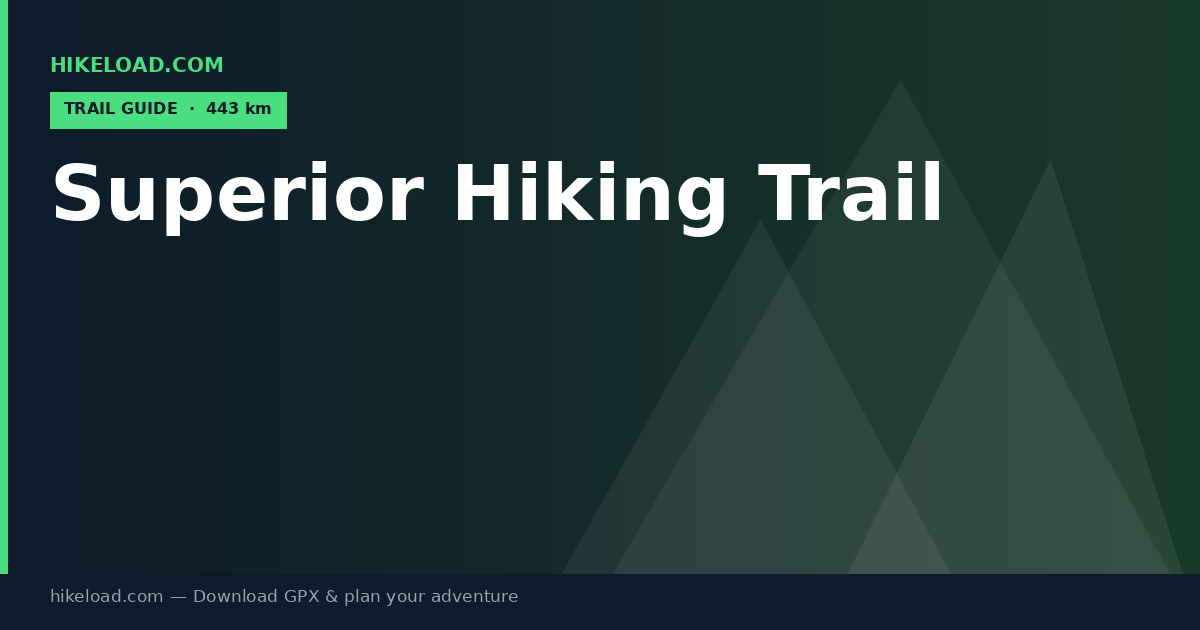 HIKELOAD.COM

TRAIL GUIDE · 443 km

Superior Hiking Trail

hikeload.com — Download GPX & plan your adventure